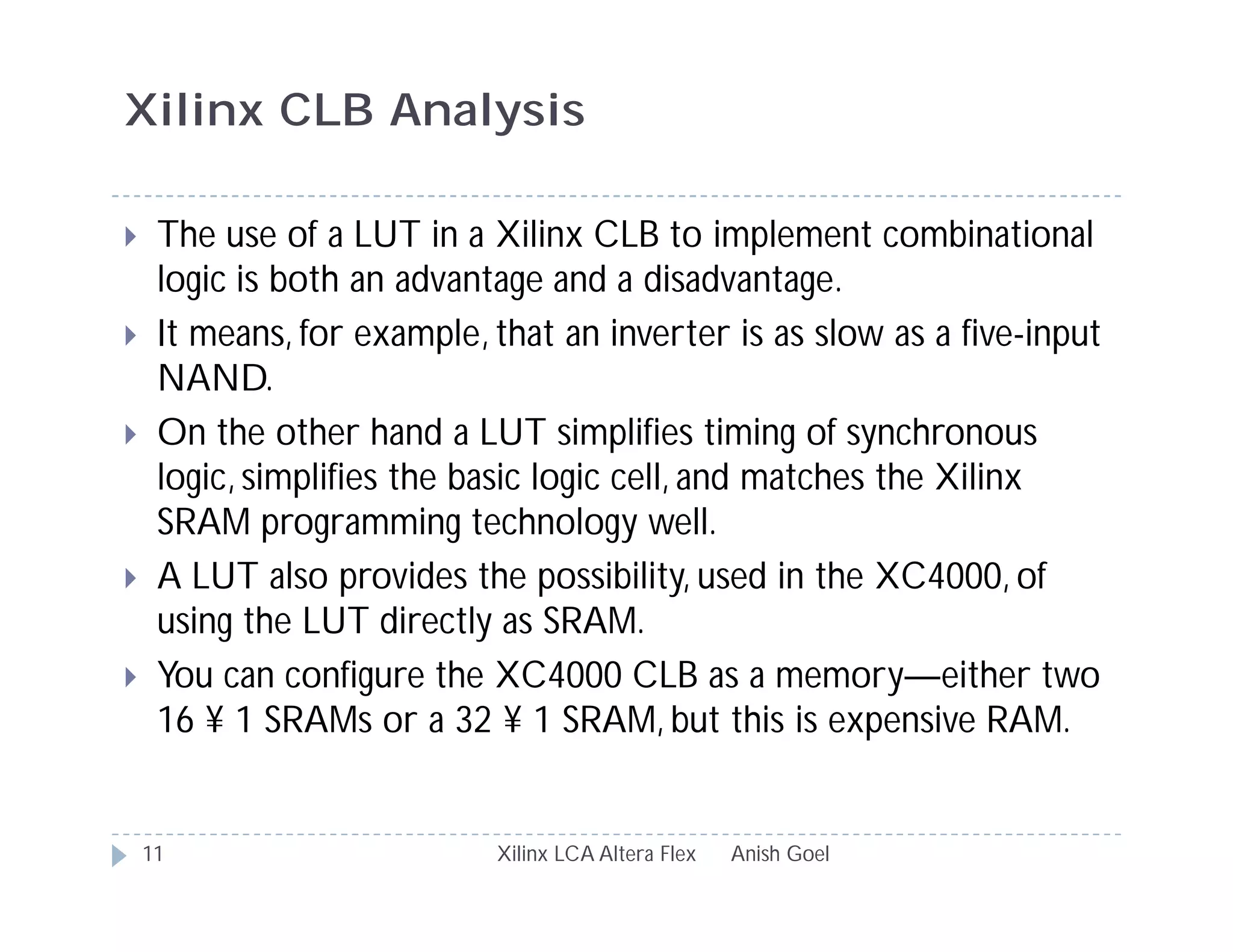 Xilinx CLB Analysis

The use of a LUT in a Xilinx CLB to implement combinational logic is both an advantage and a disadvantage.

It means, for example, that an inverter is as slow as a five-input NAND.

On the other hand a LUT simplifies timing of synchronous logic, simplifies the basic logic cell, and matches the Xilinx SRAM programming technology well.

A LUT also provides the possibility, used in the XC4000, of using the LUT directly as SRAM.

You can configure the XC4000 CLB as a memory—either two 16 ¥ 1 SRAMs or a 32 ¥ 1 SRAM, but this is expensive RAM.

11 Xilinx LCA Altera Flex Anish Goel